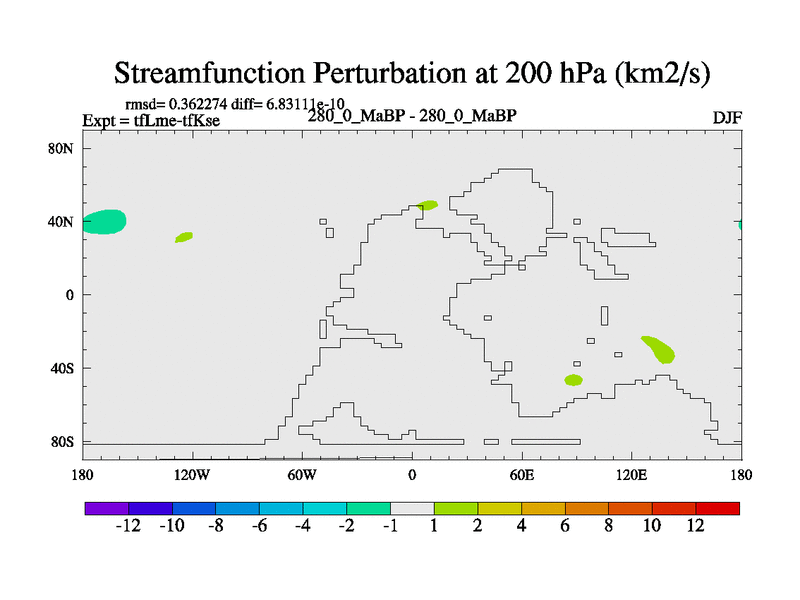 Streamfunction Perturbation at 200 hPa (km2/s)

rmsd= 0.362274 diff= 6.83111e-10
Expt = tfLme-tfKse
280_0_MaBP - 280_0_MaBP
DJF

80N
40N
0
40S
80S

180
120W
60W
0
60E
120E
180

-12 -10 -8 -6 -4 -2 -1 1 2 4 6 8 10 12